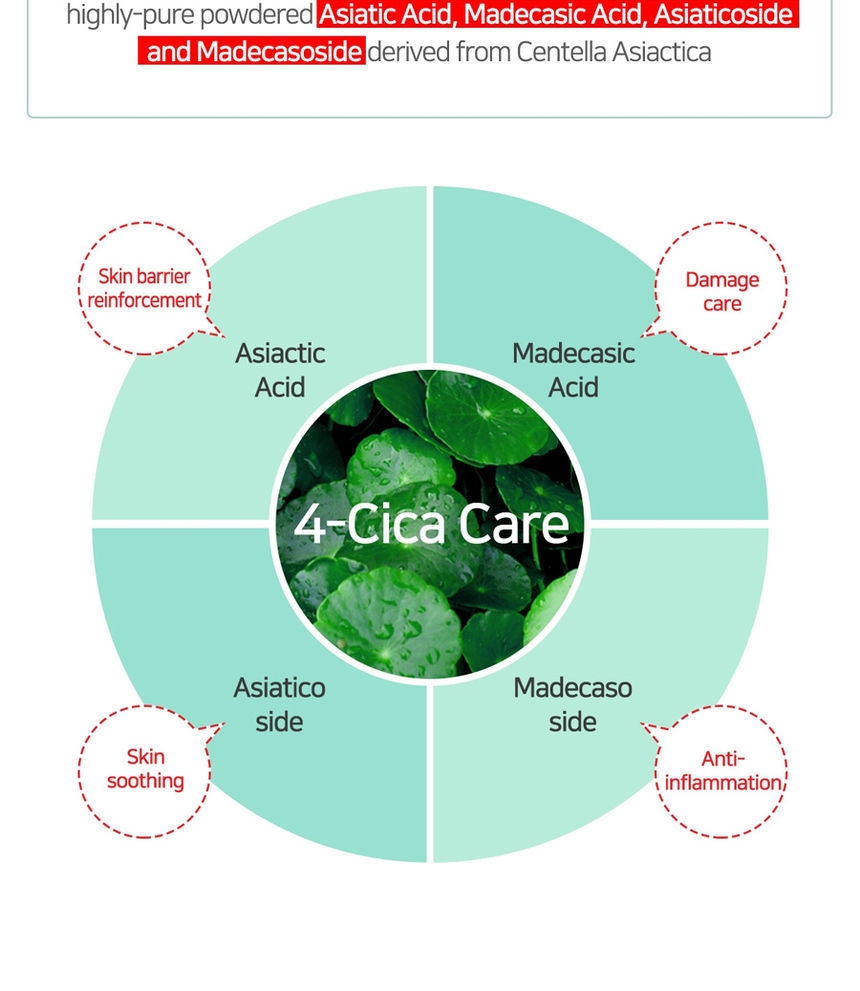 highly-pure powdered Asiatic Acid, Madecasic Acid, Asiaticoside and Madecasoside derived from Centella Asiactica

Skin barrier reinforcement

Asiactic Acid

Damage care

Madecasic Acid

4-Cica Care

Asiatico side

Skin soothing

Madecaso side

Anti-inflammation